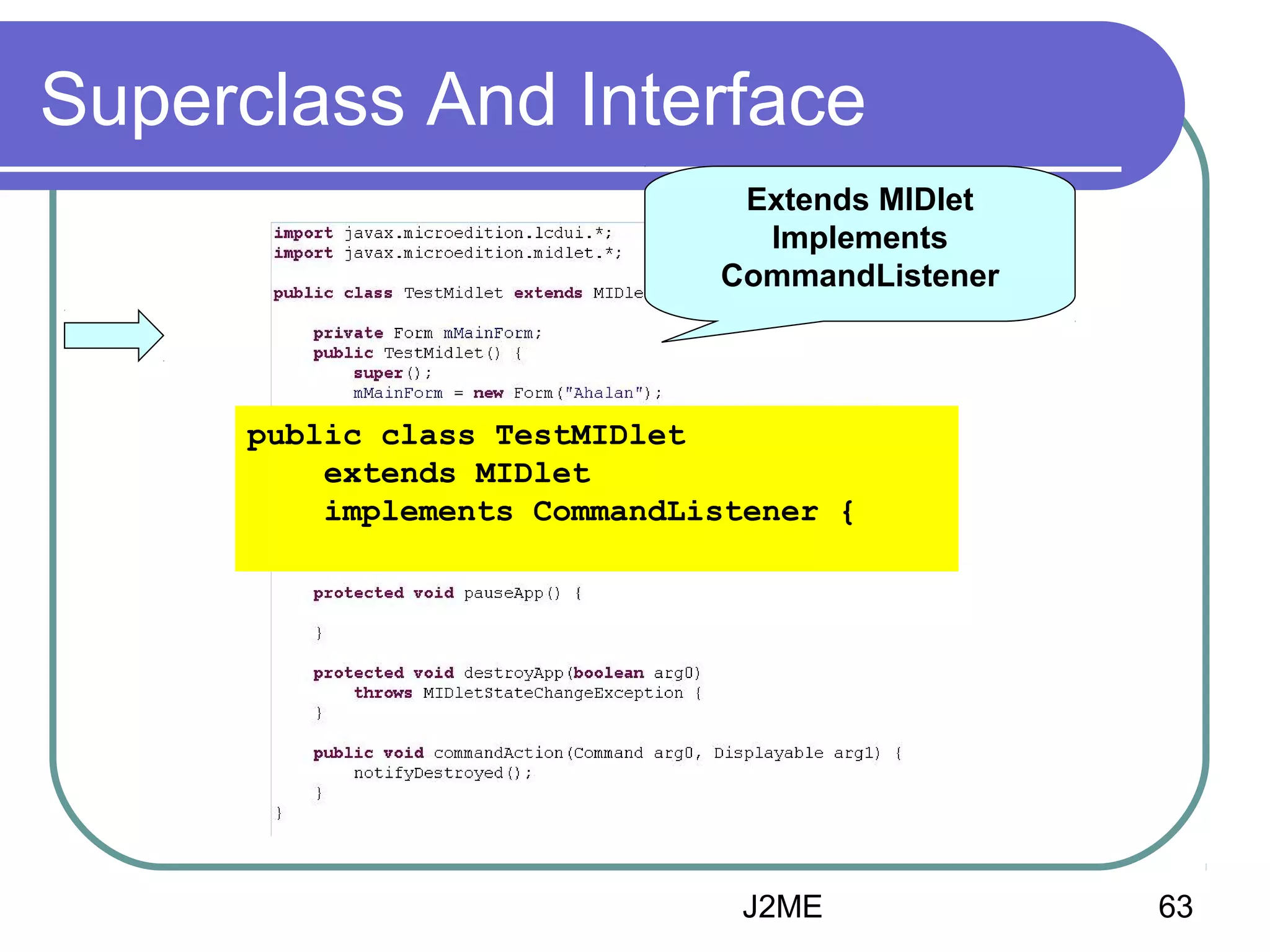 Superclass And Interface

Extends MIDlet Implements CommandListener

import javax.microedition.lcdui.*;
import javax.microedition.midlet.*;

public class TestMidlet extends MIDle

private Form mMainForm;
public TestMidlet() {
super();
mMainForm = new Form("Ahalan");

public class TestMIDlet
extends MIDlet
implements CommandListener {

protected void pauseApp() {

}

protected void destroyApp(boolean arg0)
throws MIDletStateChangeException {
}

public void commandAction(Command arg0, Displayable arg1) {
notifyDestroyed();
}
}

J2ME

63